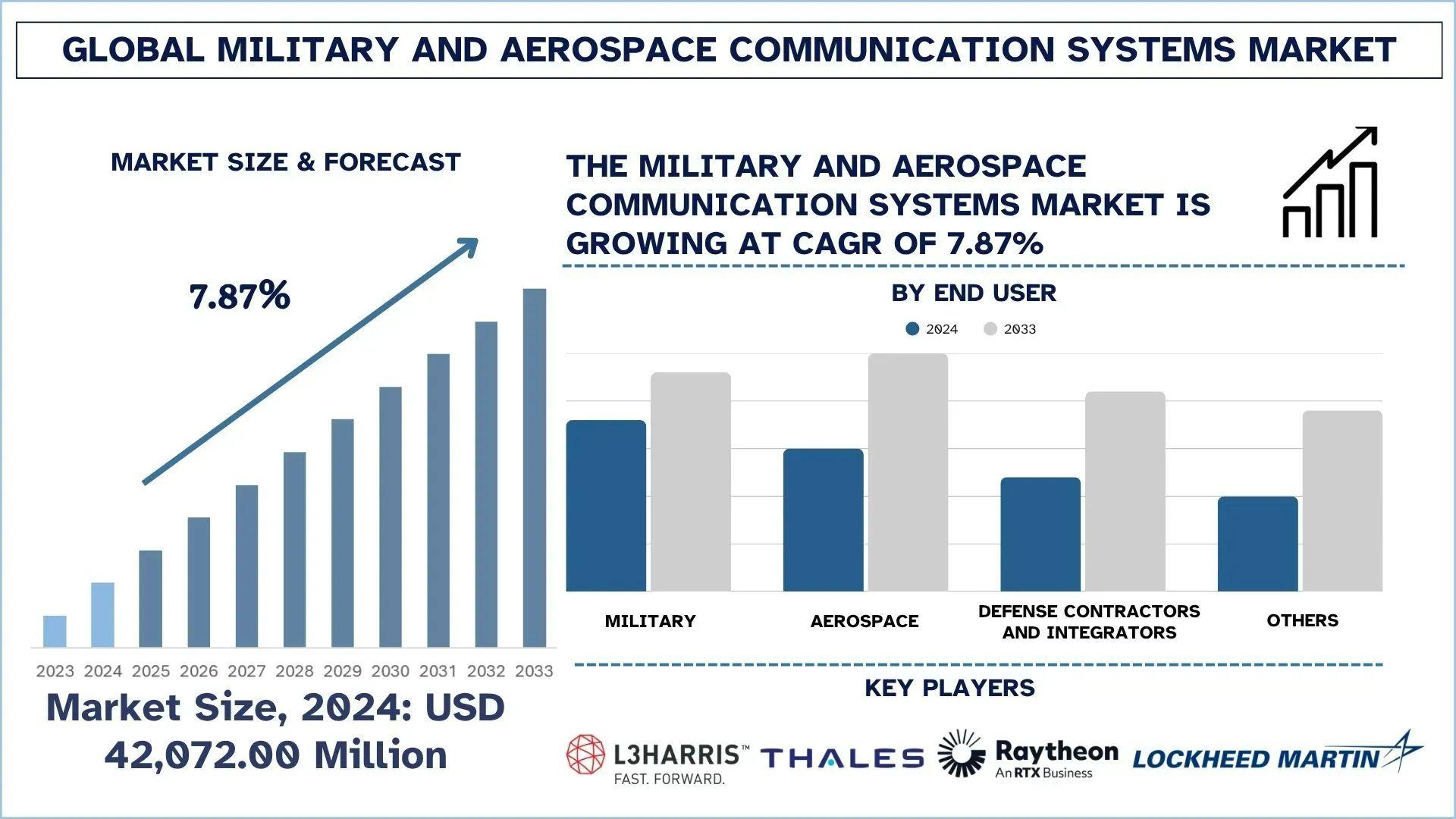 GLOBAL MILITARY AND AEROSPACE COMMUNICATION SYSTEMS MARKET

MARKET SIZE & FORECAST

7.87%

2023 2024 2025 2026 2027 2028 2029 2030 2031 2032 2033

Market Size, 2024: USD 42,072.00 Million

THE MILITARY AND AEROSPACE COMMUNICATION SYSTEMS MARKET IS GROWING AT CAGR OF 7.87%

BY END USER

2024 2033

MILITARY

AEROSPACE

DEFENSE CONTRACTORS AND INTEGRATORS

OTHERS

KEY PLAYERS

L3HARRIS™ FAST. FORWARD.

THALES

Raytheon An RTX Business

LOCKHEED MARTIN